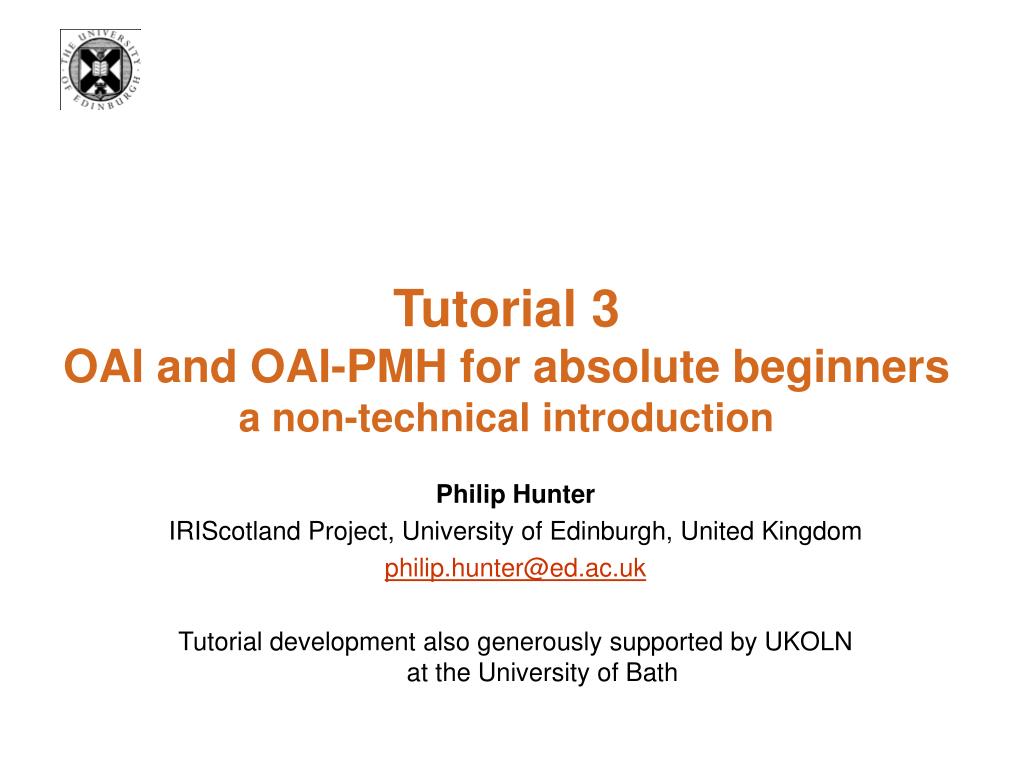 THE UNIVERSITY OF EDINBURGH

Tutorial 3
OAI and OAI-PMH for absolute beginners
a non-technical introduction

Philip Hunter
IRIScotland Project, University of Edinburgh, United Kingdom
philip.hunter@ed.ac.uk

Tutorial development also generously supported by UKOLN at the University of Bath